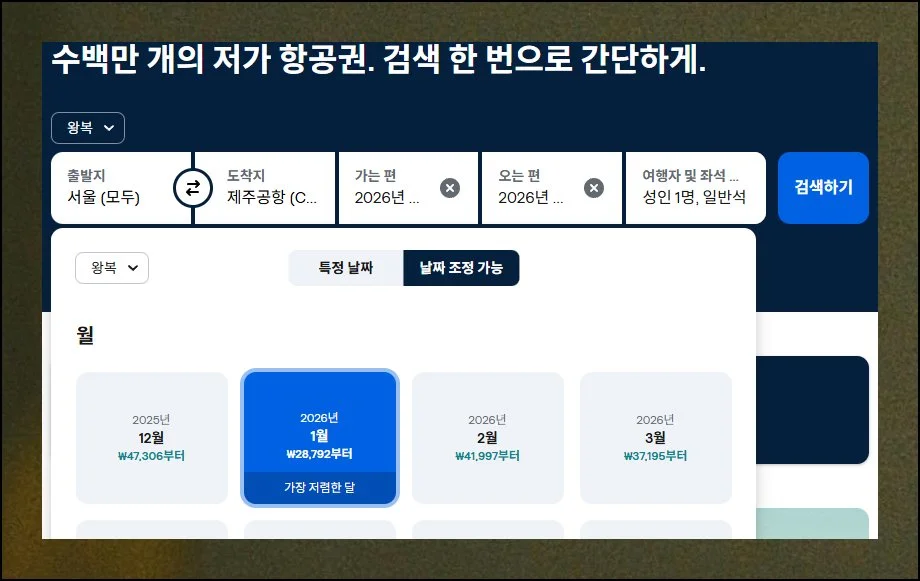 수백만 개의 저가 항공권. 검색 한 번으로 간단하게.

왕복

출발지
서울 (모두)

도착지
제주공항 (C...

가는 편
2026년 ...

오는 편
2026년 ...

여행자 및 좌석 ...
성인 1명, 일반석

검색하기

왕복

특정 날짜

날짜 조정 가능

월

2025년
12월
₩47,306부터

2026년
1월
₩28,792부터
가장 저렴한 달

2026년
2월
₩41,997부터

2026년
3월
₩37,195부터